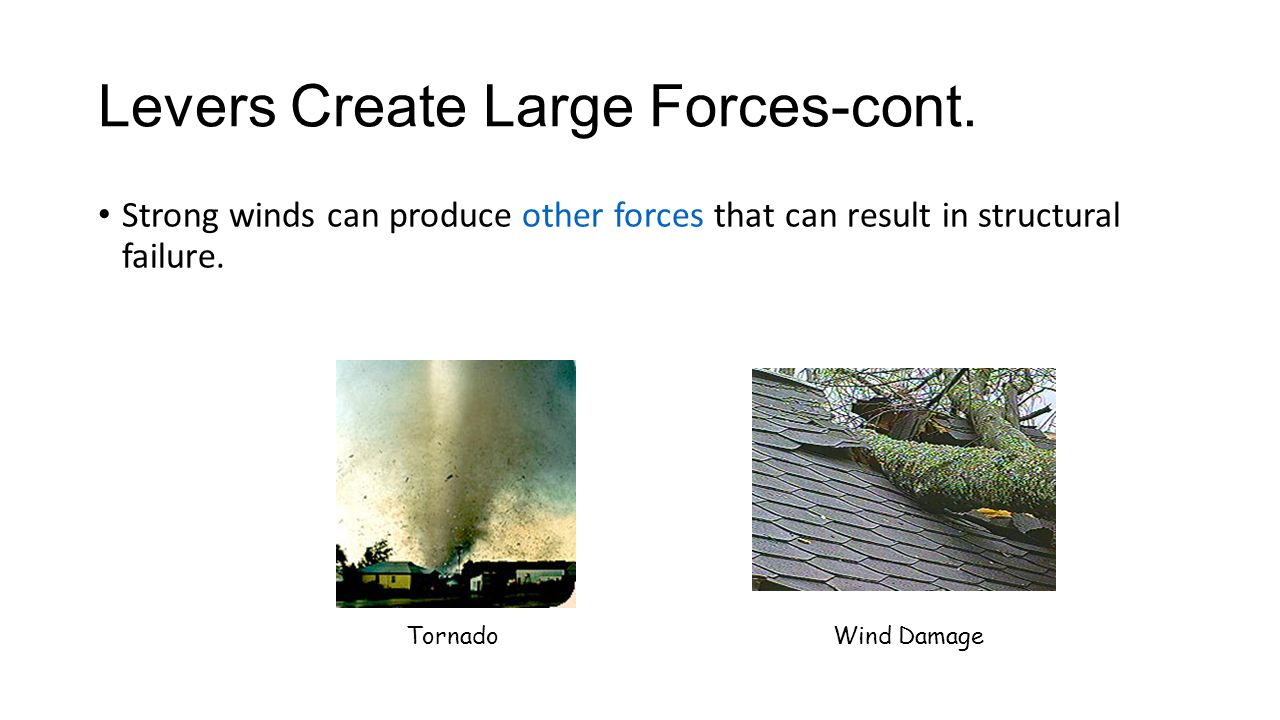 Levers Create Large Forces-cont.

• Strong winds can produce other forces that can result in structural failure.

Tornado

Wind Damage